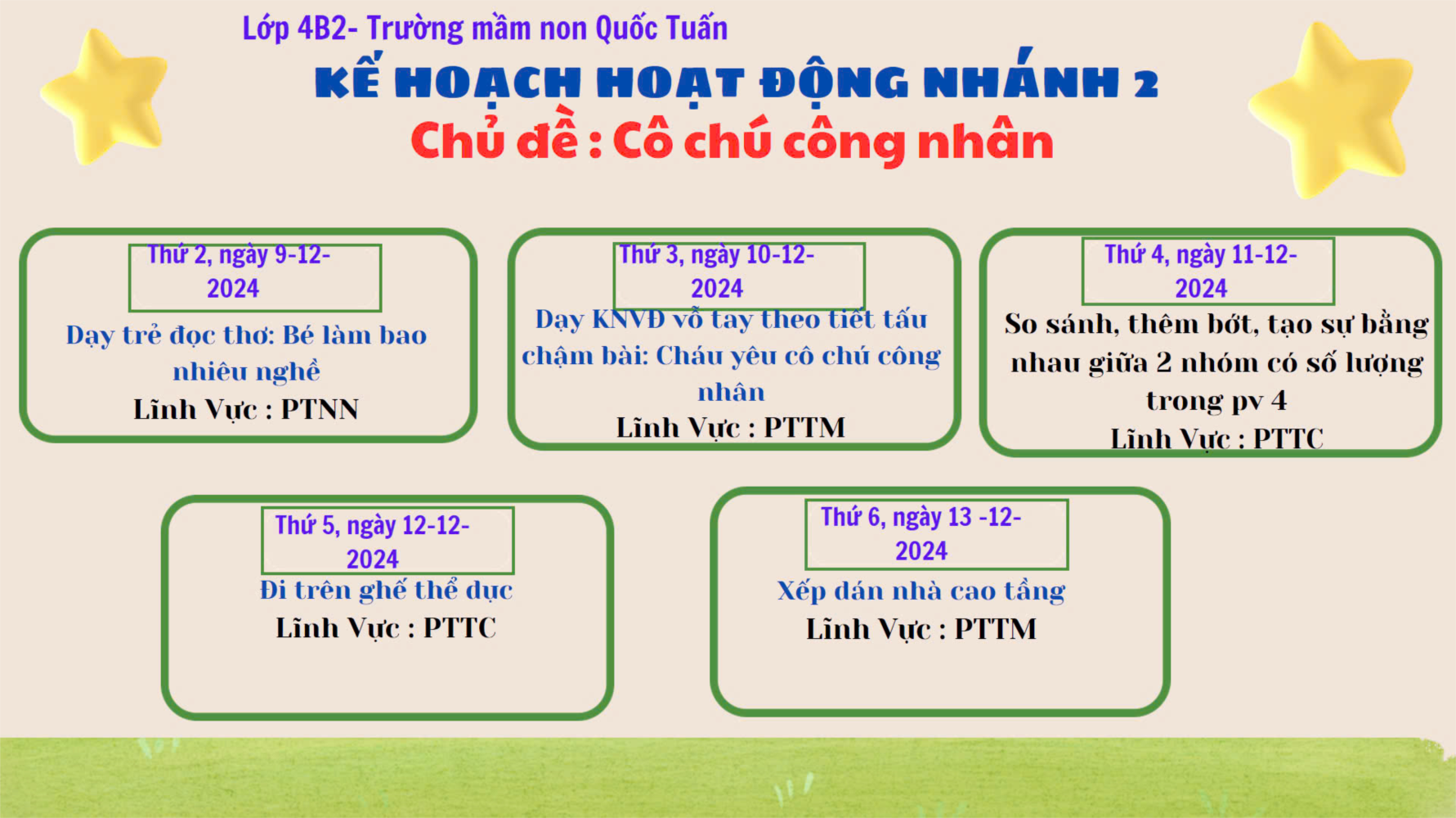 Lớp 4B2- Trường mầm non Quốc Tuấn

KẾ HOẠCH HOẠT ĐỘNG NHÁNH 2

Chủ đề : Cô chú công nhân

Thứ 2, ngày 9-12-2024

Dạy trẻ đọc thơ: Bé làm bao nhiêu nghề

Lĩnh Vực : PTNN

Thứ 3, ngày 10-12-2024

Dạy KNVĐ vỗ tay theo tiết tấu chậm bài: Cháu yêu cô chú công nhân

Lĩnh Vực : PTTM

Thứ 4, ngày 11-12-2024

So sánh, thêm bớt, tạo sự bằng nhau giữa 2 nhóm có số lượng trong pv 4

Lĩnh Vực : PTTC

Thứ 5, ngày 12-12-2024

Đi trên ghế thể dục

Lĩnh Vực : PTTC

Thứ 6, ngày 13 -12-2024

Xếp dán nhà cao tầng

Lĩnh Vực : PTTM